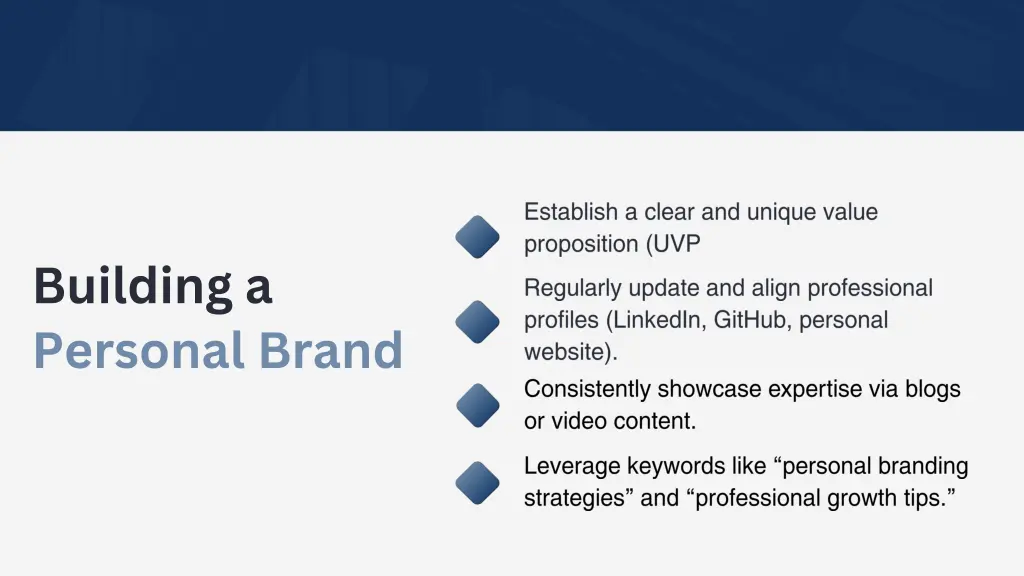 Building a Personal Brand

Establish a clear and unique value proposition (UVP

Regularly update and align professional profiles (LinkedIn, GitHub, personal website).

Consistently showcase expertise via blogs or video content.

Leverage keywords like “personal branding strategies” and “professional growth tips.”